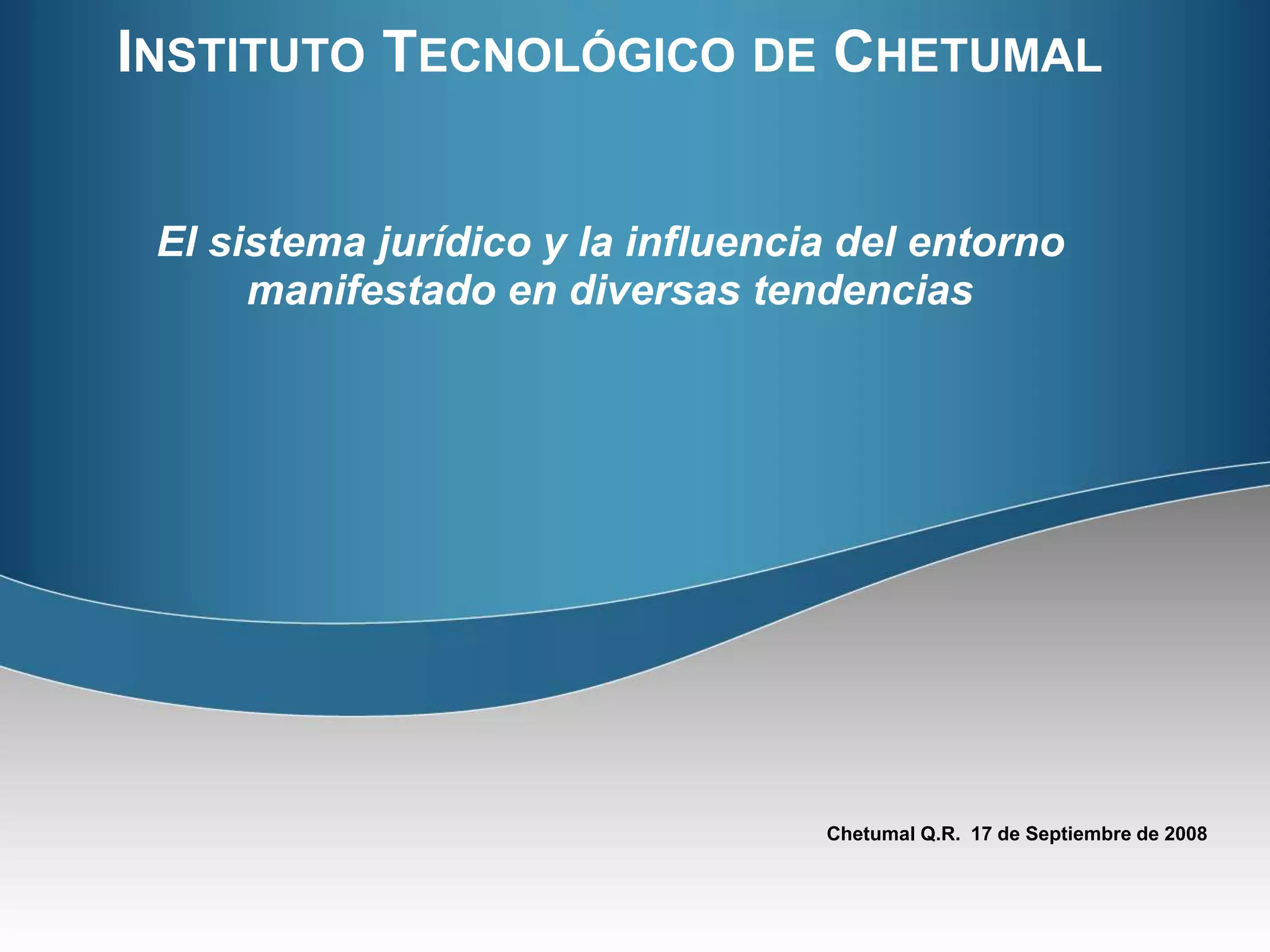 INSTITUTO TECNOLÓGICO DE CHETUMAL

El sistema jurídico y la influencia del entorno manifestado en diversas tendencias

Chetumal Q.R. 17 de Septiembre de 2008